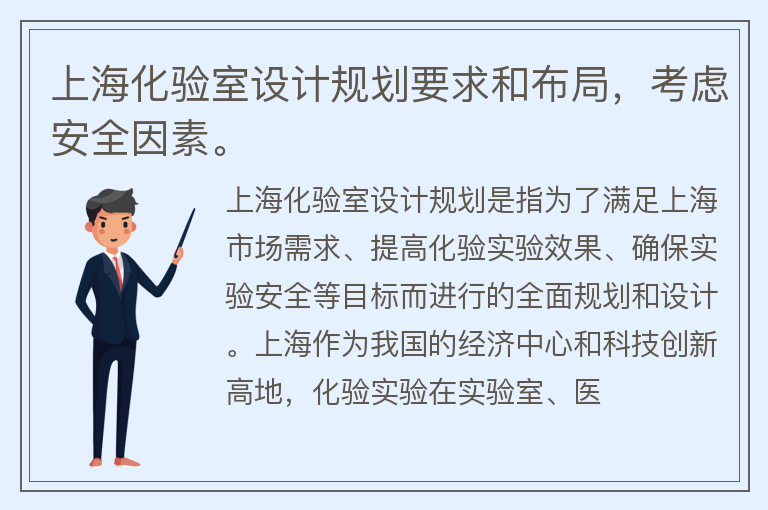 上海化验室设计规划要求和布局，考虑安全因素。

上海化验室设计规划是指为了满足上海市场需求、提高化验实验效果、确保实验安全等目标而进行的全面规划和设计。上海作为我国的经济中心和科技创新高地，化验实验在实验室、医